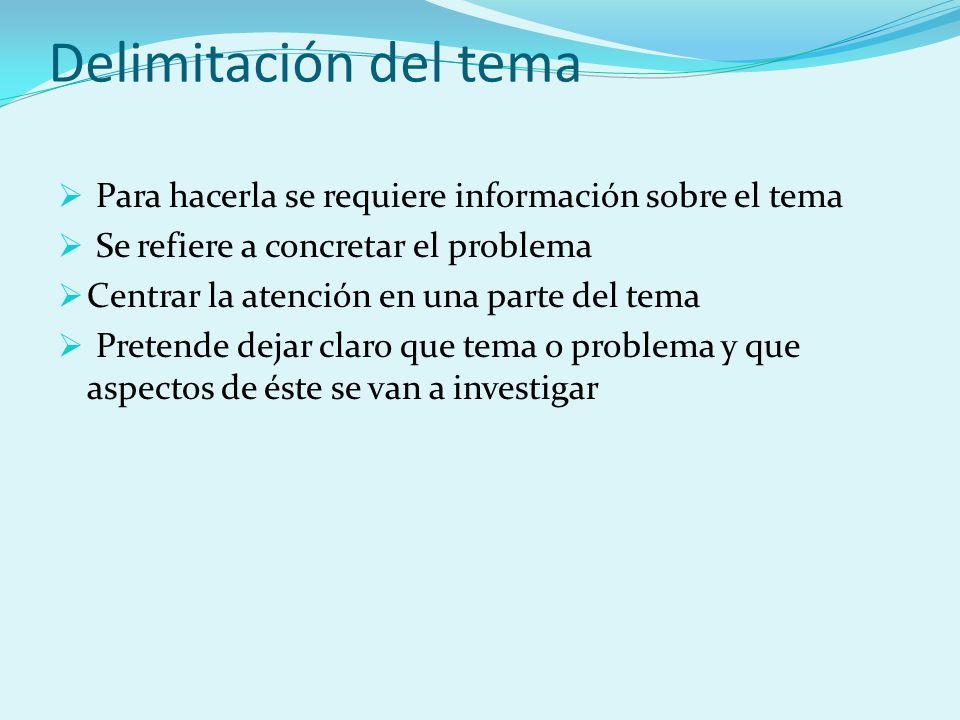 Delimitación del tema

➢ Para hacerla se requiere información sobre el tema
➢ Se refiere a concretar el problema
➢ Centrar la atención en una parte del tema
➢ Pretende dejar claro que tema o problema y que aspectos de éste se van a investigar